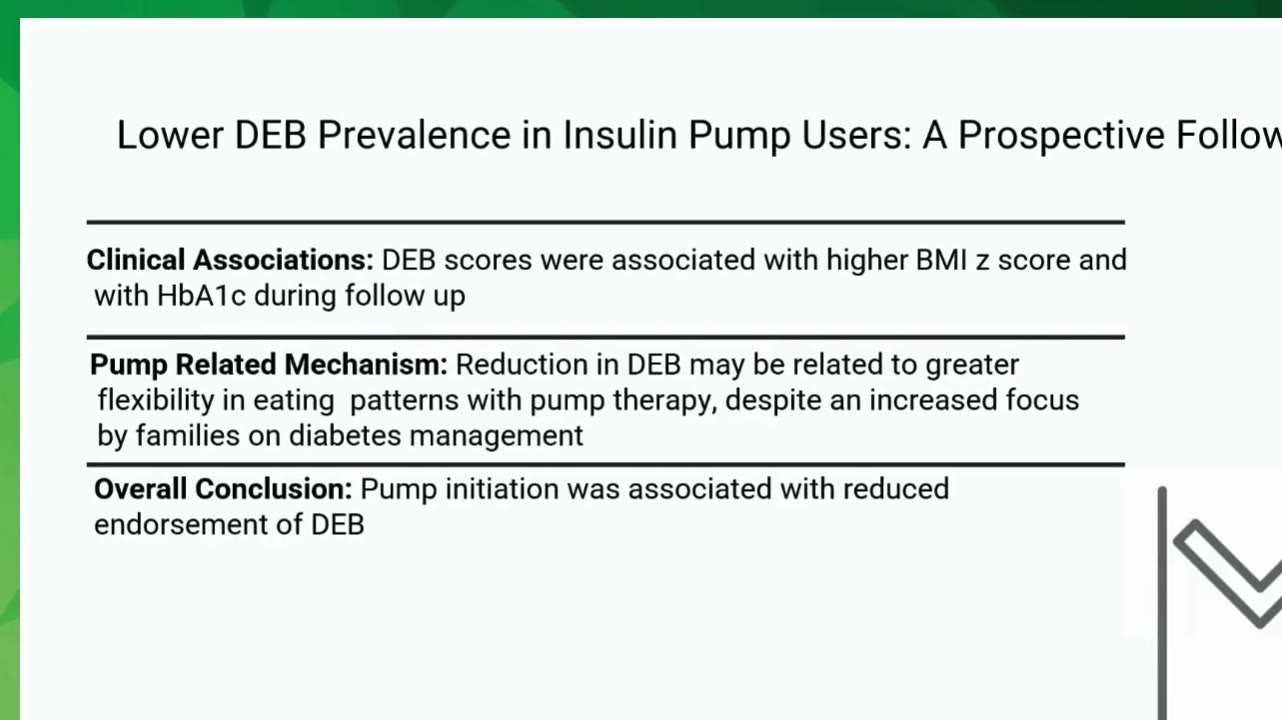 Lower DEB Prevalence in Insulin Pump Users: A Prospective Follow

**Clinical Associations:** DEB scores were associated with higher BMI z score and with HbA1c during follow up

**Pump Related Mechanism:** Reduction in DEB may be related to greater flexibility in eating patterns with pump therapy, despite an increased focus by families on diabetes management

**Overall Conclusion:** Pump initiation was associated with reduced endorsement of DEB